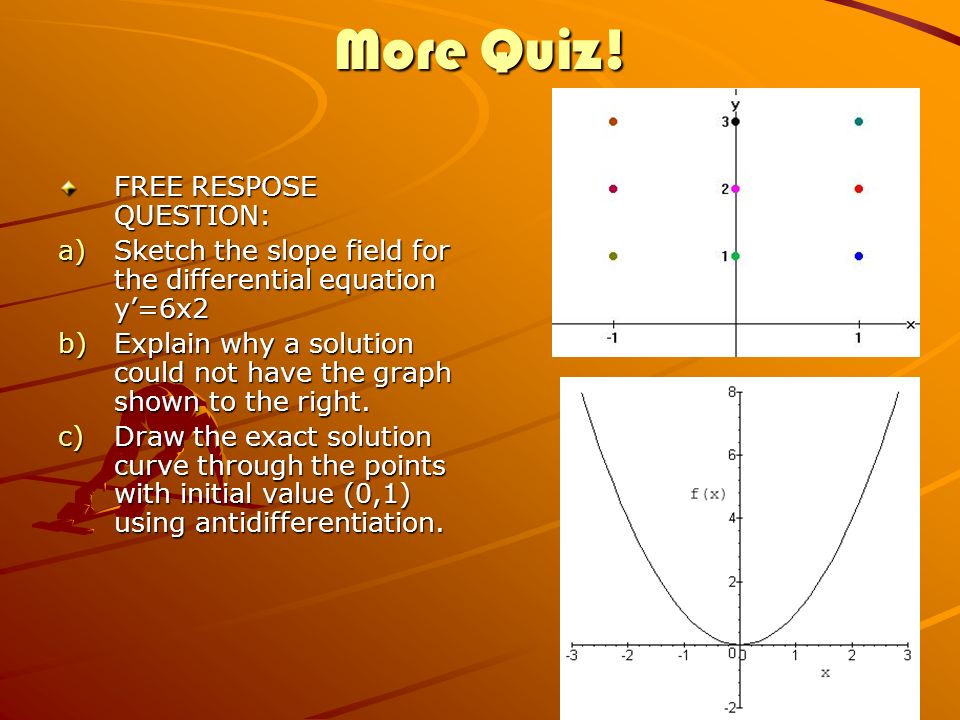 More Quiz!

FREE RESPOSE QUESTION:

a) Sketch the slope field for the differential equation y’=6x2

b) Explain why a solution could not have the graph shown to the right.

c) Draw the exact solution curve through the points with initial value (0,1) using antidifferentiation.

y
3
2
1
-1
1
x

8
6
f(x)
4
2
-3
-2
-1
0
0
1
2
3
x
-2